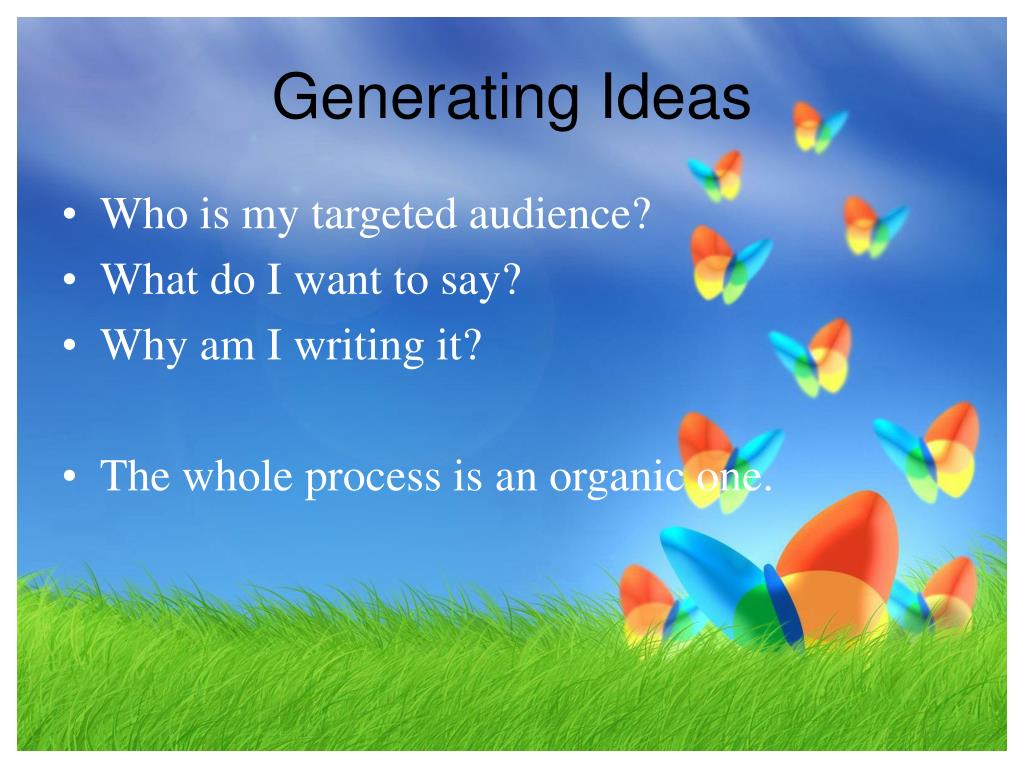 Generating Ideas

• Who is my targeted audience?
• What do I want to say?
• Why am I writing it?

• The whole process is an organic one.